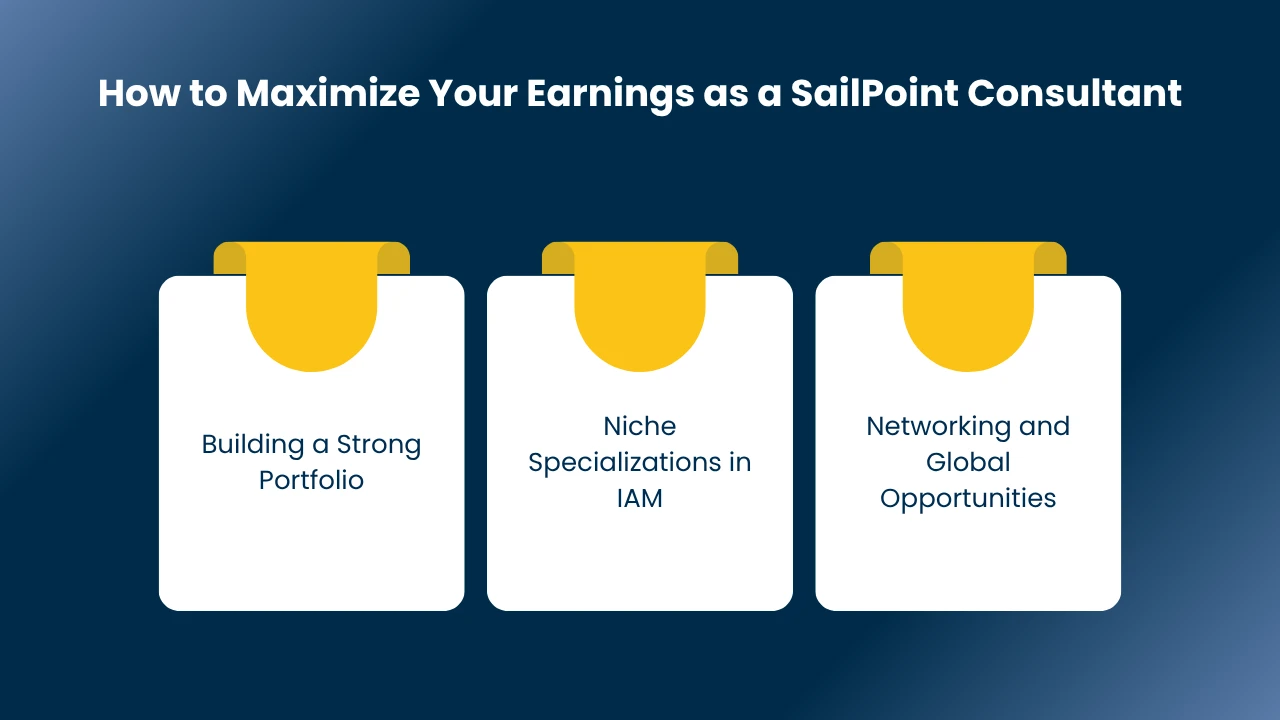 How to Maximize Your Earnings as a SailPoint Consultant

Building a Strong Portfolio

Niche Specializations in IAM

Networking and Global Opportunities